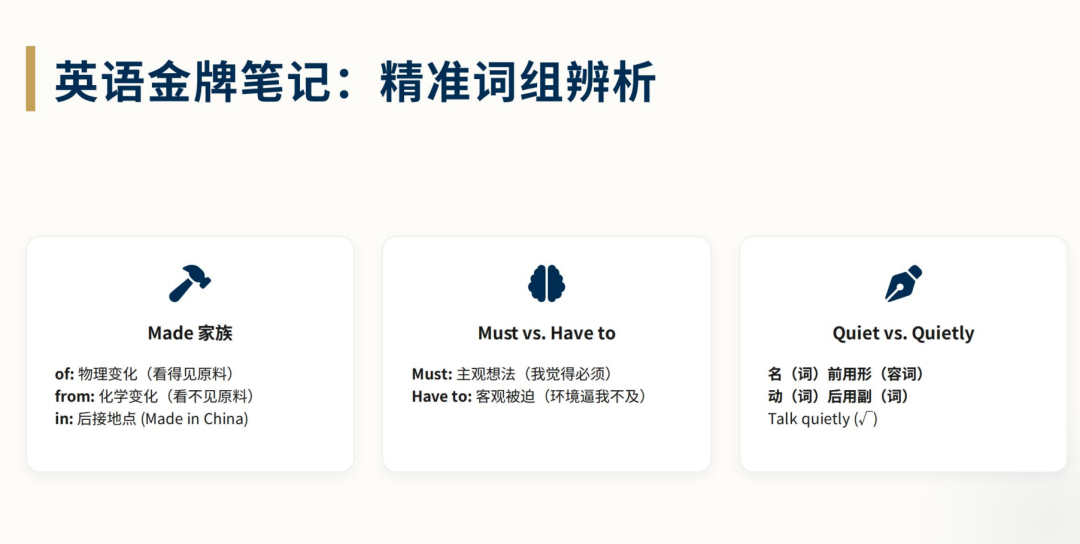 英语金牌笔记：精准词组辨析

Made 家族

of: 物理变化（看得见原料）
from: 化学变化（看不见原料）
in: 后接地点 (Made in China)

Must vs. Have to

Must: 主观想法（我觉得必须）
Have to: 客观被迫（环境逼我不及）

Quiet vs. Quietly

名（词）前用形（容词）
动（词）后用副（词）
Talk quietly (√)